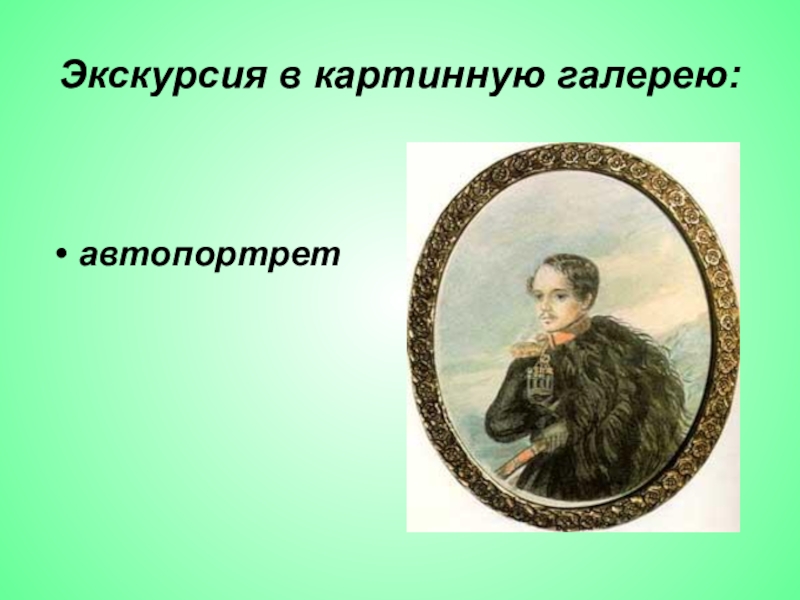 Экскурсия в картинную галерею:

• автопортрет